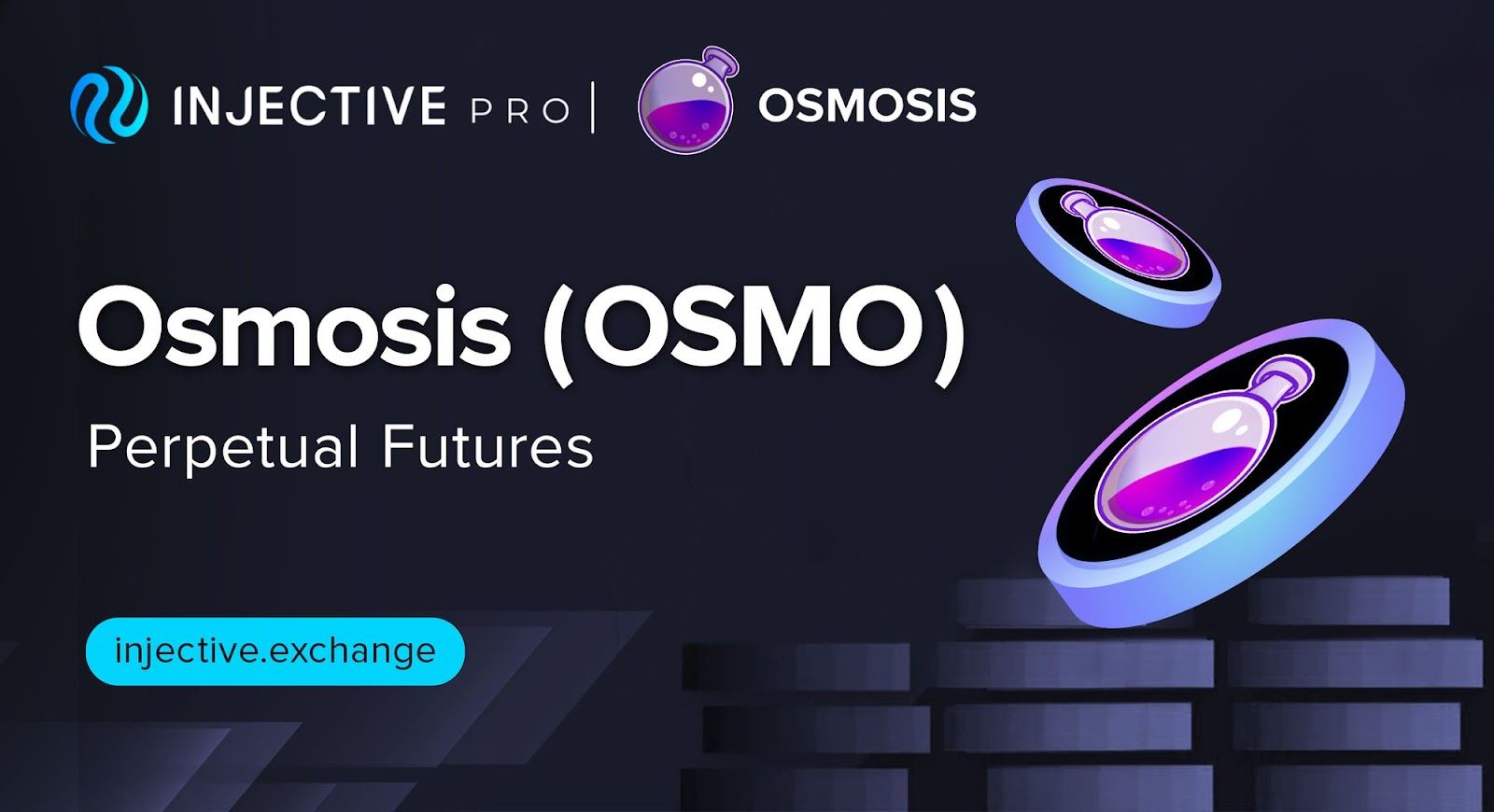 INJECTIVE PRO | OSMOSIS

Osmosis (OSMO)

Perpetual Futures

injective.exchange